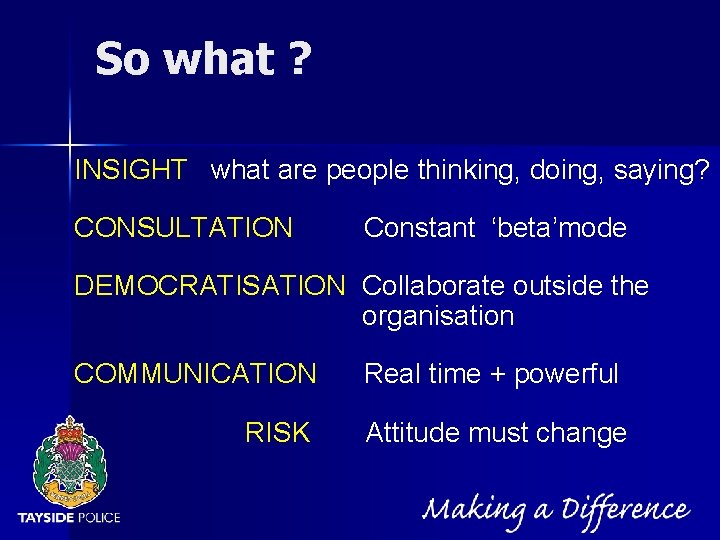 So what ?

INSIGHT what are people thinking, doing, saying?

CONSULTATION Constant ‘beta’mode

DEMOCRATISATION Collaborate outside the organisation

COMMUNICATION Real time + powerful

RISK Attitude must change

TAYSIDE POLICE

Making a Difference